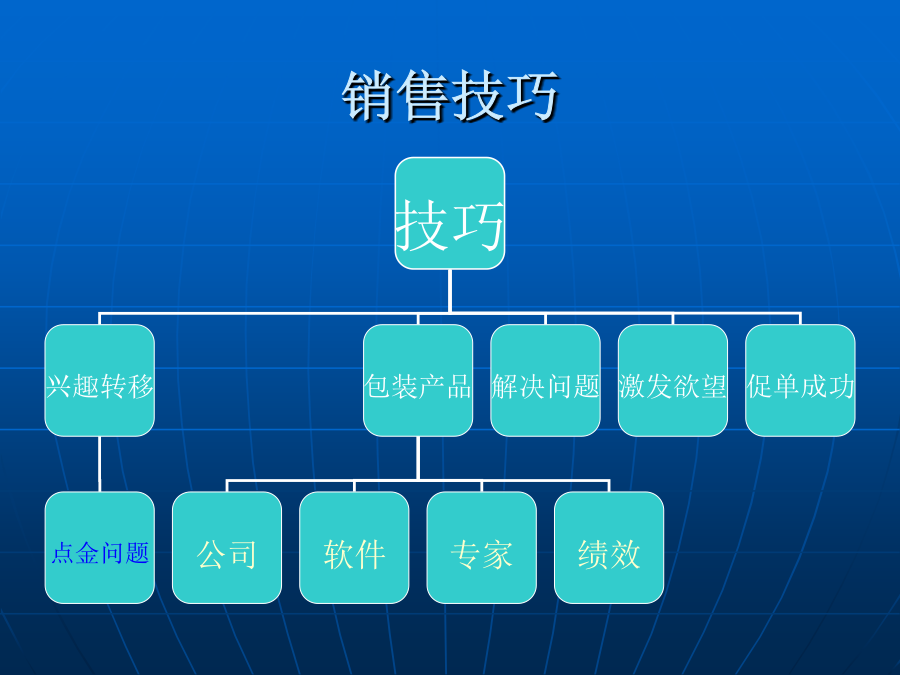 销售技巧

技巧

兴趣转移

包装产品

解决问题

激发欲望

促单成功

点金问题

公司

软件

专家

绩效